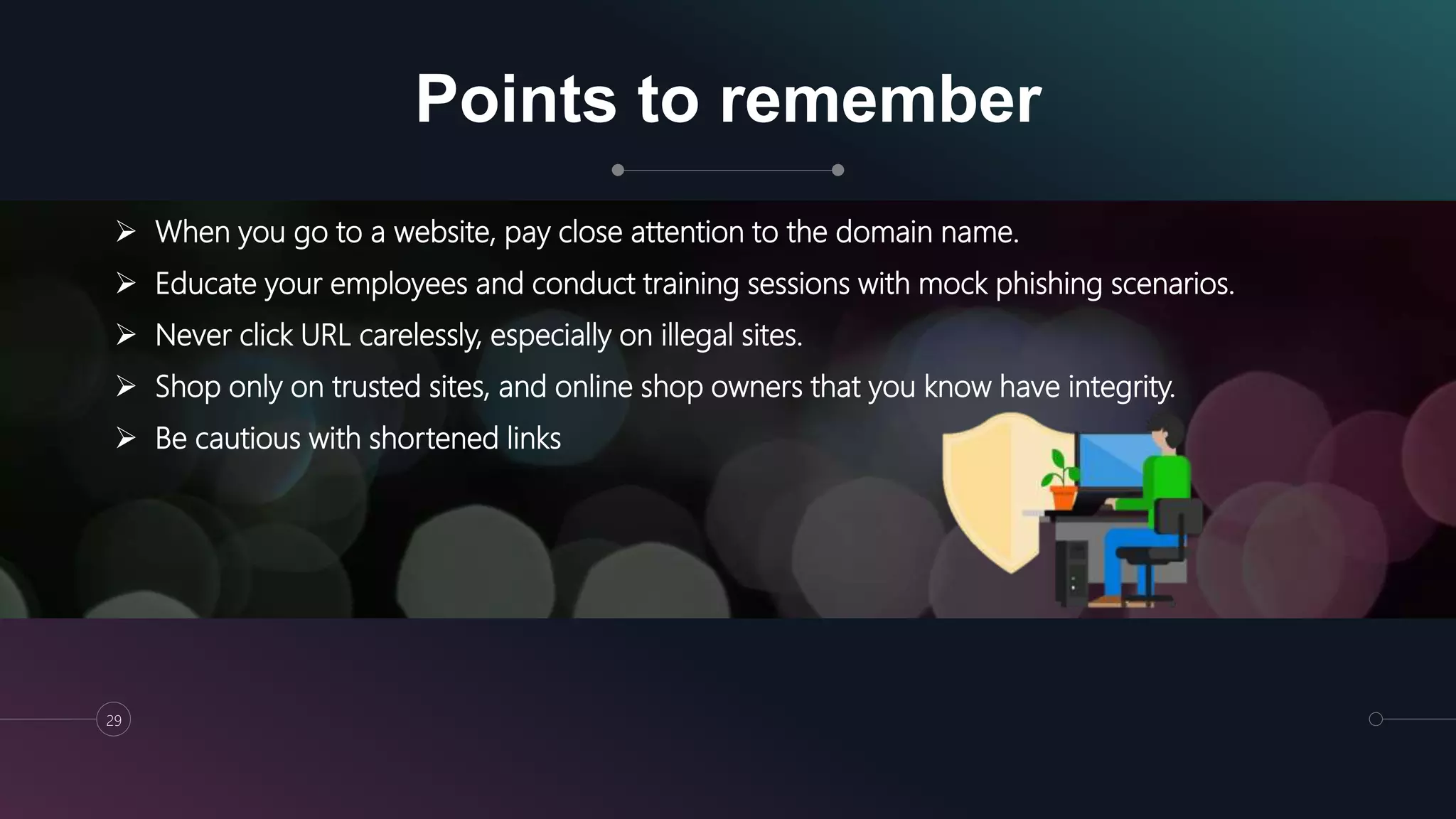 Points to remember

➢ When you go to a website, pay close attention to the domain name.
➢ Educate your employees and conduct training sessions with mock phishing scenarios.
➢ Never click URL carelessly, especially on illegal sites.
➢ Shop only on trusted sites, and online shop owners that you know have integrity.
➢ Be cautious with shortened links

29